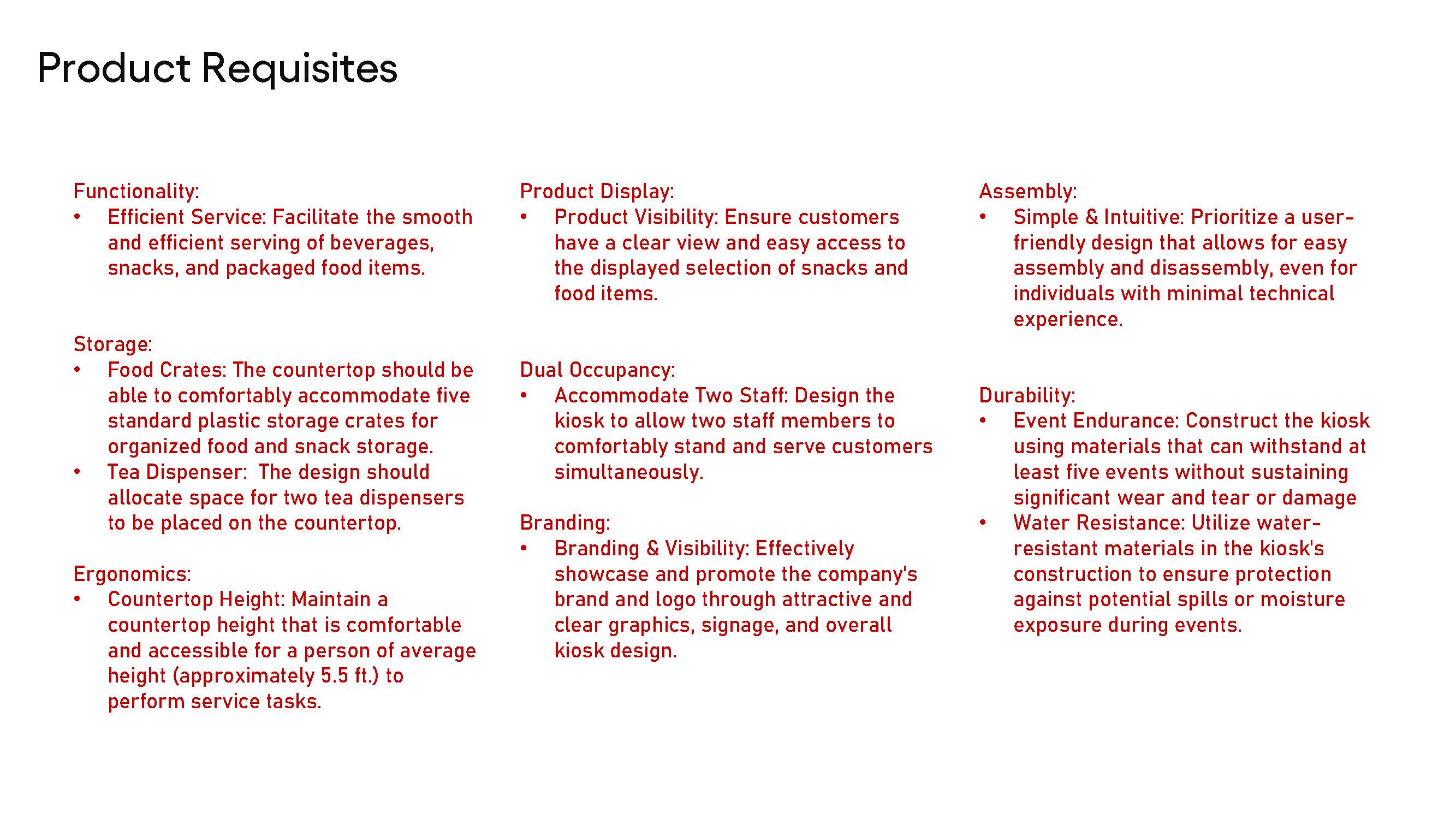 Product Requisites

Functionality:
• Efficient Service: Facilitate the smooth and efficient serving of beverages, snacks, and packaged food items.

Storage:
• Food Crates: The countertop should be able to comfortably accommodate five standard plastic storage crates for organized food and snack storage.
• Tea Dispenser: The design should allocate space for two tea dispensers to be placed on the countertop.

Ergonomics:
• Countertop Height: Maintain a countertop height that is comfortable and accessible for a person of average height (approximately 5.5 ft.) to perform service tasks.

Product Display:
• Product Visibility: Ensure customers have a clear view and easy access to the displayed selection of snacks and food items.

Dual Occupancy:
• Accommodate Two Staff: Design the kiosk to allow two staff members to comfortably stand and serve customers simultaneously.

Branding:
• Branding & Visibility: Effectively showcase and promote the company's brand and logo through attractive and clear graphics, signage, and overall kiosk design.

Assembly:
• Simple & Intuitive: Prioritize a user-friendly design that allows for easy assembly and disassembly, even for individuals with minimal technical experience.

Durability:
• Event Endurance: Construct the kiosk using materials that can withstand at least five events without sustaining significant wear and tear or damage
• Water Resistance: Utilize water-resistant materials in the kiosk's construction to ensure protection against potential spills or moisture exposure during events.